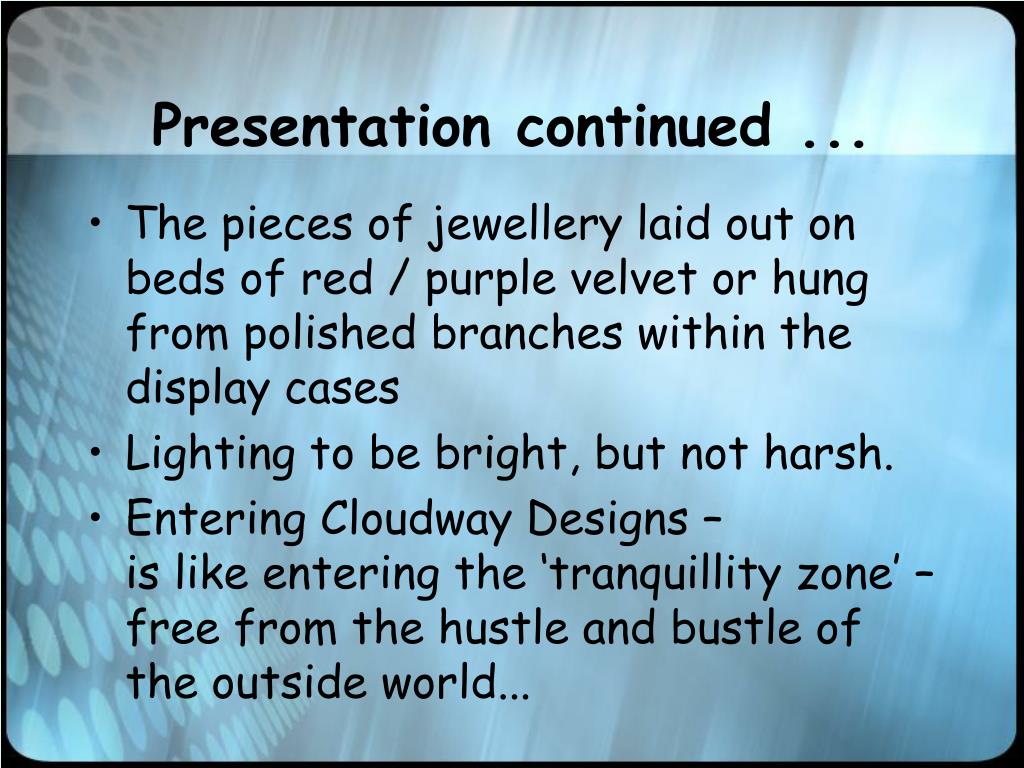 Presentation continued ...

• The pieces of jewellery laid out on beds of red / purple velvet or hung from polished branches within the display cases

• Lighting to be bright, but not harsh.

• Entering Cloudway Designs –
is like entering the ‘tranquillity zone’ – free from the hustle and bustle of the outside world...